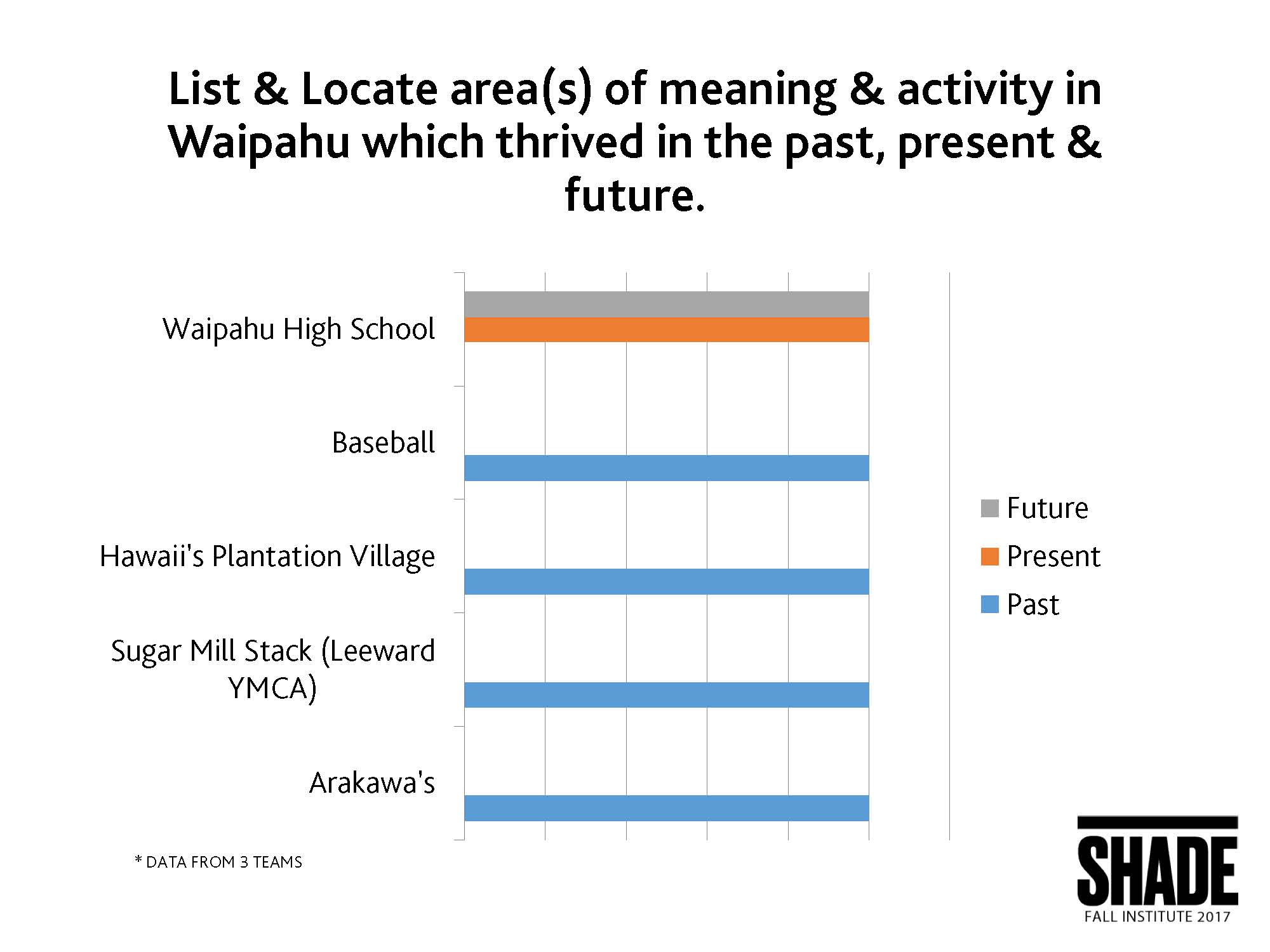 List & Locate area(s) of meaning & activity in Waipahu which thrived in the past, present & future.

Waipahu High School

Baseball

Hawaii's Plantation Village

Sugar Mill Stack (Leeward YMCA)

Arakawa's

Future
Present
Past

* DATA FROM 3 TEAMS

SHADE
FALL INSTITUTE 2017